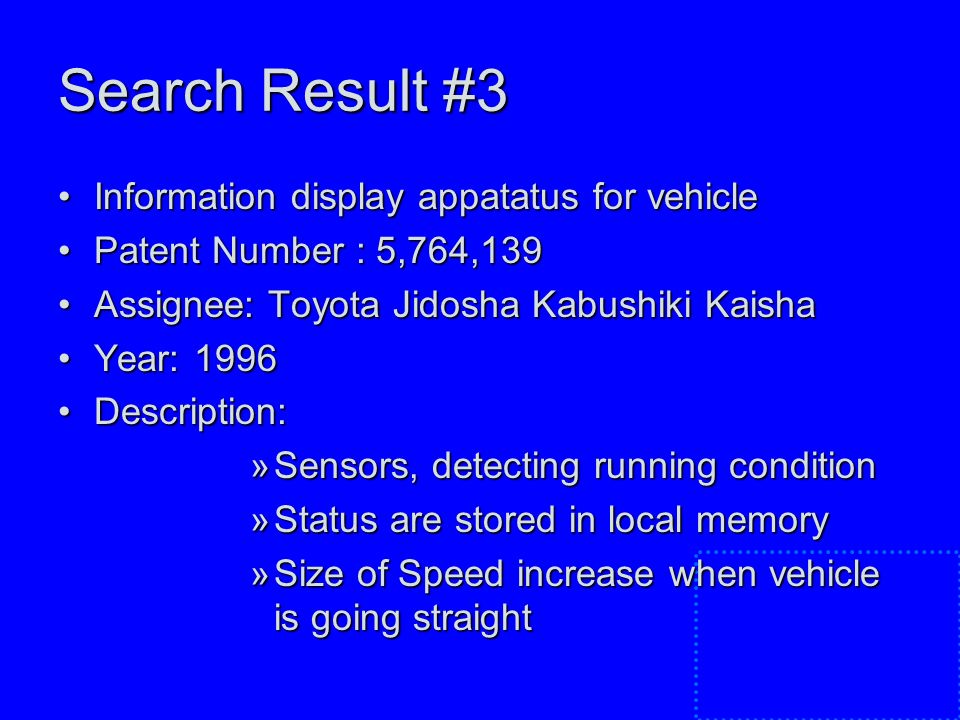 Search Result #3

• Information display appatatus for vehicle
• Patent Number : 5,764,139
• Assignee: Toyota Jidosha Kabushiki Kaisha
• Year: 1996
• Description:
» Sensors, detecting running condition
» Status are stored in local memory
» Size of Speed increase when vehicle is going straight